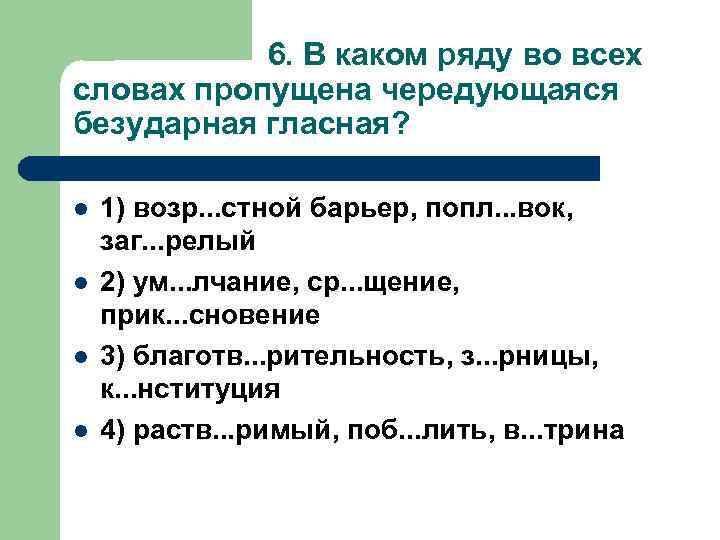 6. В каком ряду во всех словах пропущена чередующаяся безударная гласная?

- 1) возр...стной барьер, попл...вок, заг...релый
- 2) ум...лчание, ср...щение, прик...сновение
- 3) благотв...рительность, з...рницы, к...нституция
- 4) раств...римый, поб...лить, в...трина